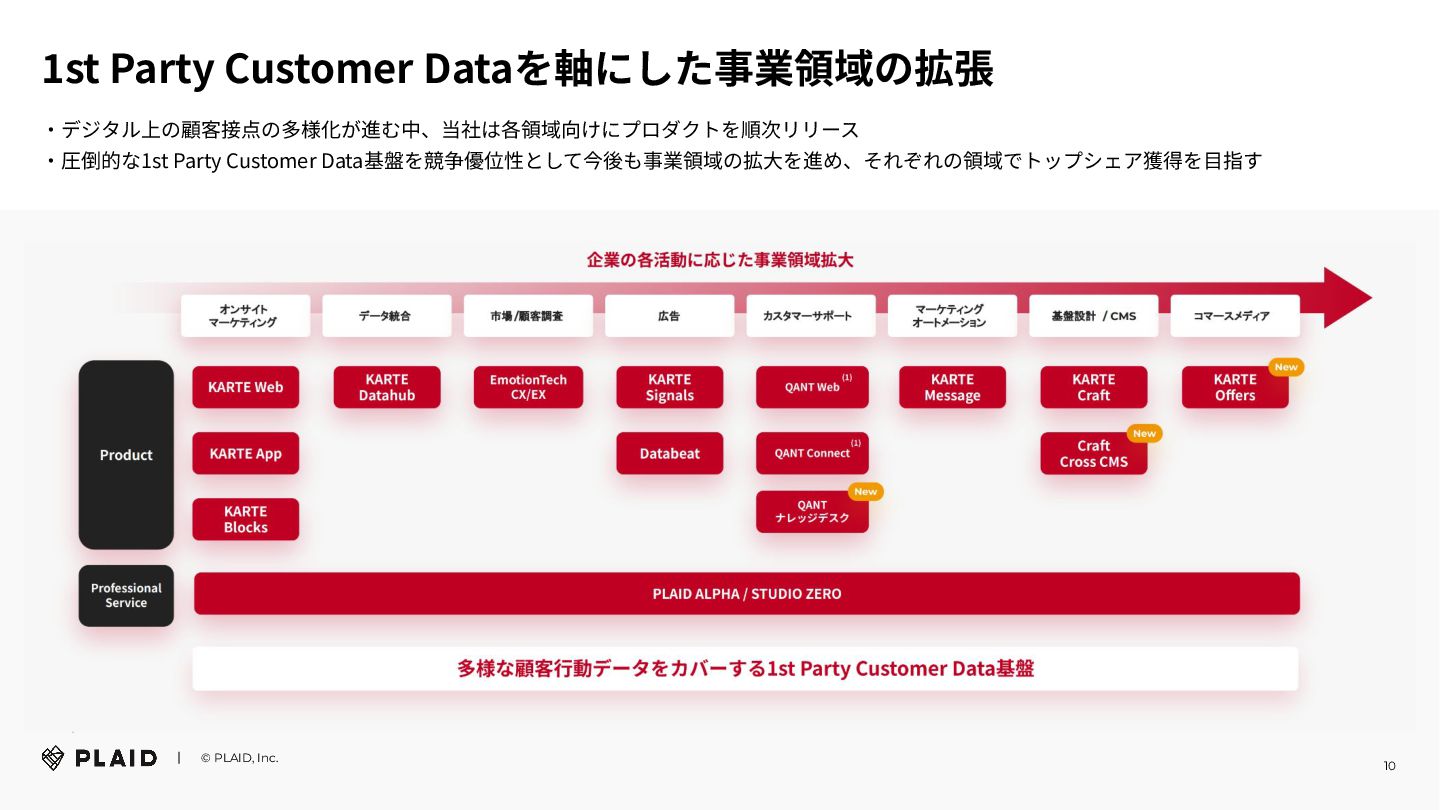 1st Party Customer Dataを軸にした事業領域の拡張

・デジタル上の顧客接点の多様化が進む中、当社は各領域向けにプロダクトを順次リリース
・圧倒的な1st Party Customer Data基盤を競争優位性として今後も事業領域の拡大を進め、それぞれの領域でトップシェア獲得を目指す

企業の各活動に応じた事業領域拡大

オンサイト マーケティング
データ統合
市場/顧客調査
広告
カスタマーサポート
マーケティング オートメーション
基盤設計 / CMS
コマースメディア

Product

KARTE Web
KARTE App
KARTE Blocks
KARTE Datahub
EmotionTech CX/EX
KARTE Signals
Databeat
QANT Web (1)
QANT Connect (1)
New
QANT ナレッジデスク
KARTE Message
KARTE Craft
New
Craft Cross CMS
New
KARTE Offers

Professional Service

PLAID ALPHA / STUDIO ZERO

多様な顧客行動データをカバーする1st Party Customer Data基盤

PLAID | © PLAID, Inc.

10